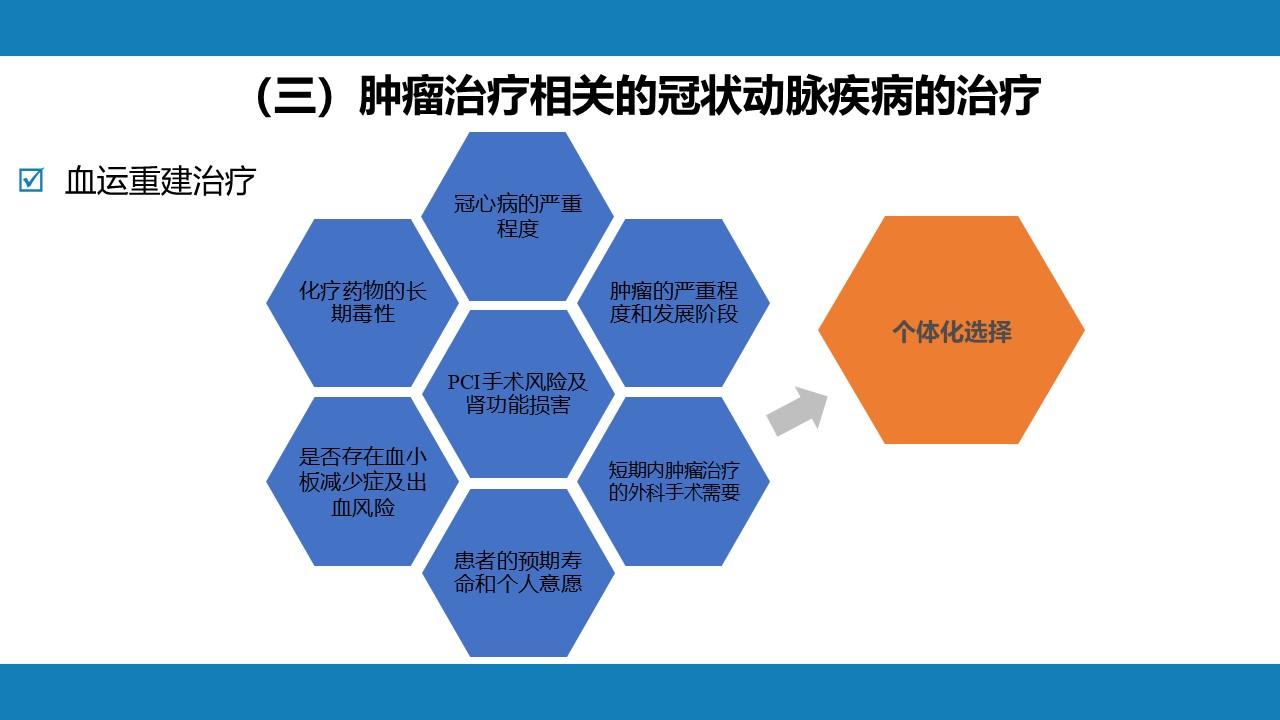 （三）肿瘤治疗相关的冠状动脉疾病的治疗

☑ 血运重建治疗

冠心病的严重程度

化疗药物的长期毒性

肿瘤的严重程度和发展阶段

PCI手术风险及肾功能损害

是否存在血小板减少症及出血风险

短期内肿瘤治疗的外科手术需要

患者的预期寿命和个人意愿

个体化选择